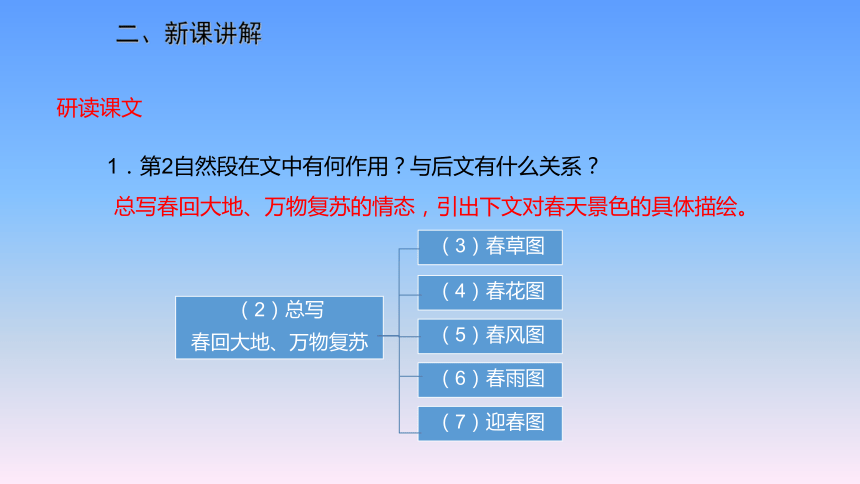 二、新课讲解

研读课文

1．第2自然段在文中有何作用？与后文有什么关系？

总写春回大地、万物复苏的情态，引出下文对春天景色的具体描绘。

（2）总写
春回大地、万物复苏

（3）春草图

（4）春花图

（5）春风图

（6）春雨图

（7）迎春图